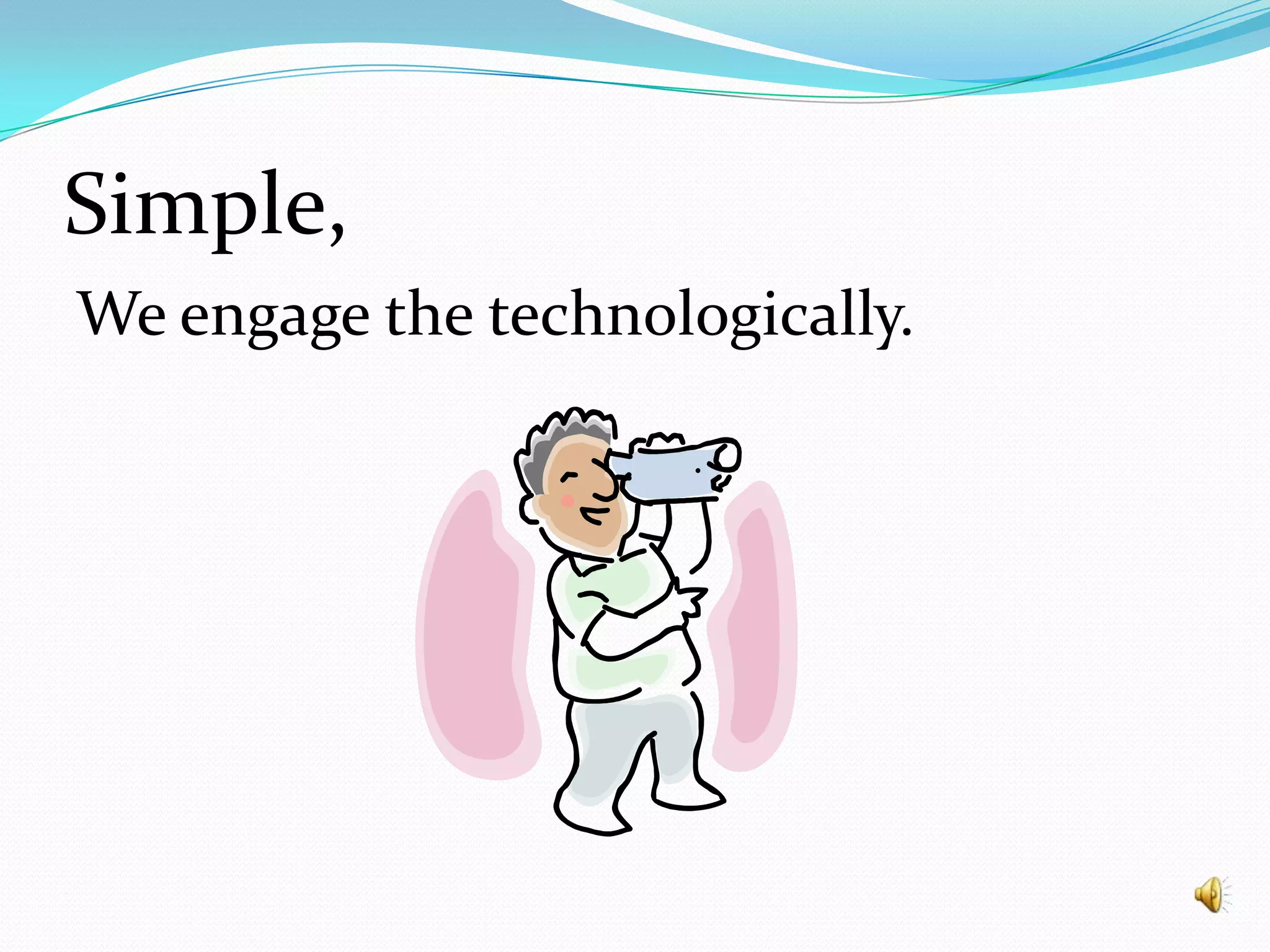 Simple,

We engage the technologically.